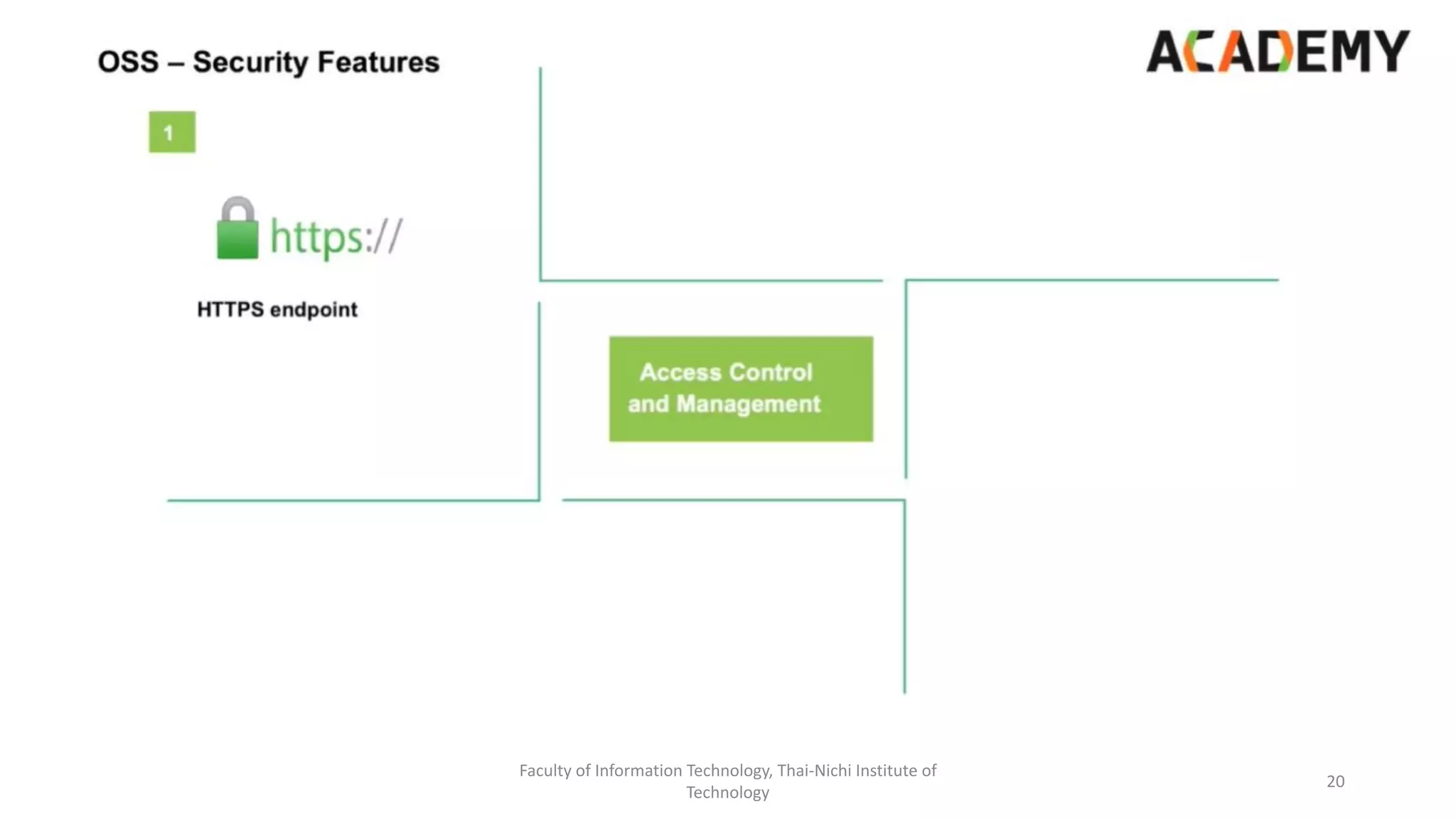 OSS – Security Features

ACADEMY

1

https://

HTTPS endpoint

Access Control and Management

Faculty of Information Technology, Thai-Nichi Institute of Technology

20